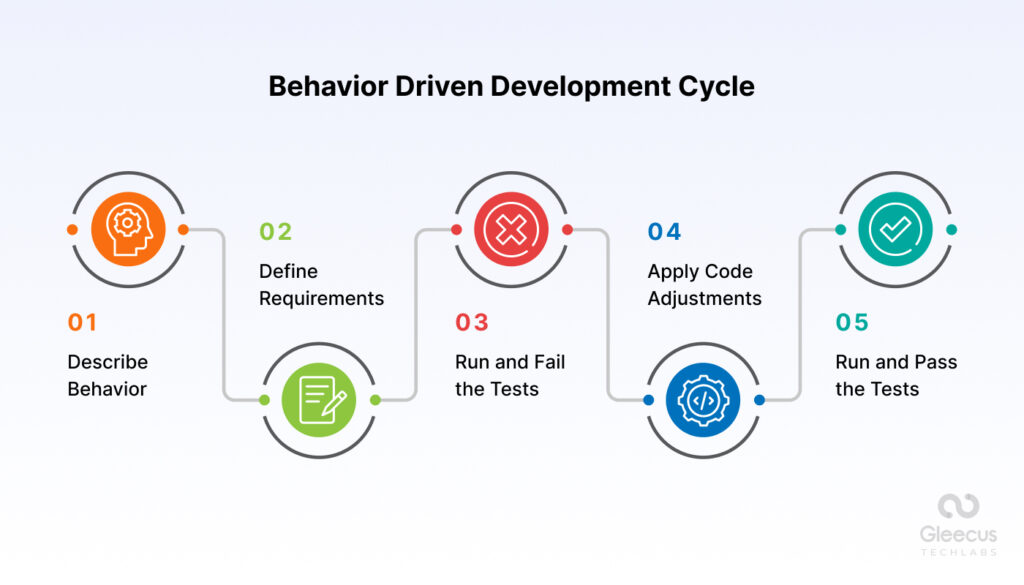 Behavior Driven Development Cycle

01
Describe Behavior

02
Define Requirements

03
Run and Fail the Tests

04
Apply Code Adjustments

05
Run and Pass the Tests

Gleecus
TECHLABS